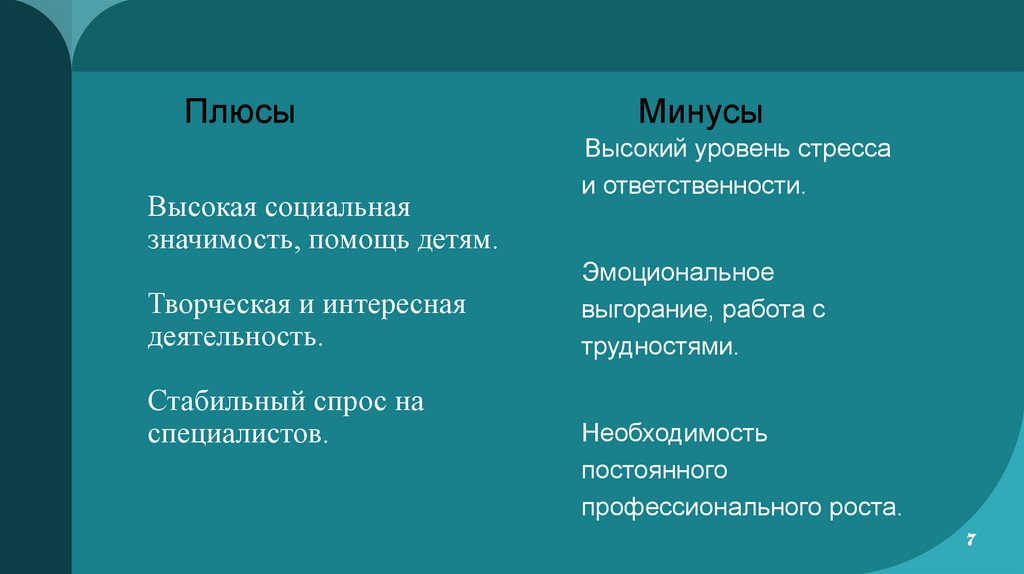 Плюсы

Высокая социальная значимость, помощь детям.

Творческая и интересная деятельность.

Стабильный спрос на специалистов.

Минусы

Высокий уровень стресса и ответственности.

Эмоциональное выгорание, работа с трудностями.

Необходимость постоянного профессионального роста.

7